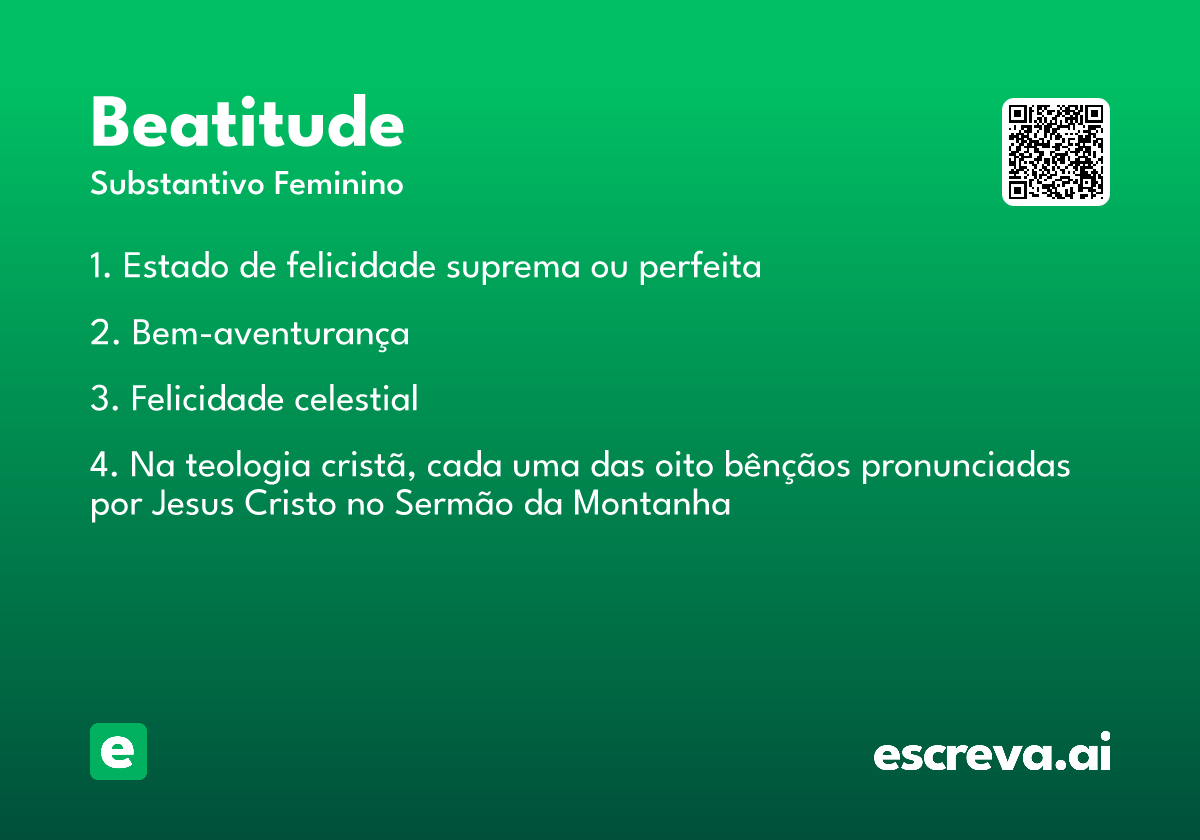 Beatitude
Substantivo Feminino

1. Estado de felicidade suprema ou perfeita

2. Bem-aventurança

3. Felicidade celestial

4. Na teologia cristã, cada uma das oito bênçãos pronunciadas por Jesus Cristo no Sermão da Montanha

e

escreva.ai